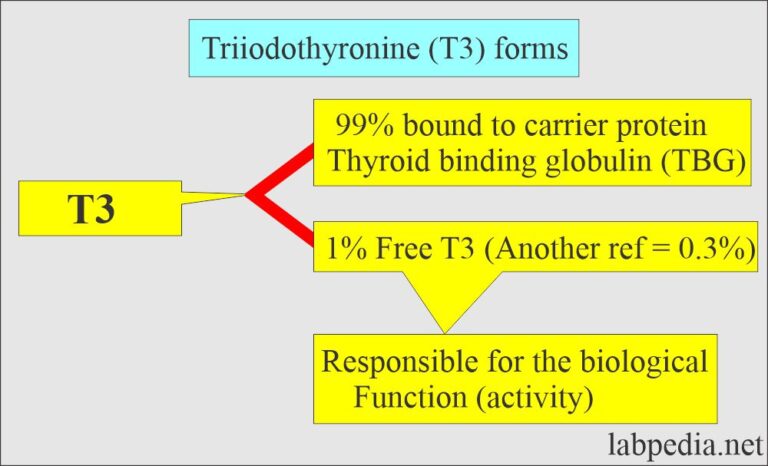 Triiodothyronine (T3) forms

T3

99% bound to carrier protein Thyroid binding globulin (TBG)

1% Free T3 (Another ref = 0.3%)

Responsible for the biological Function (activity)

labpedia.net